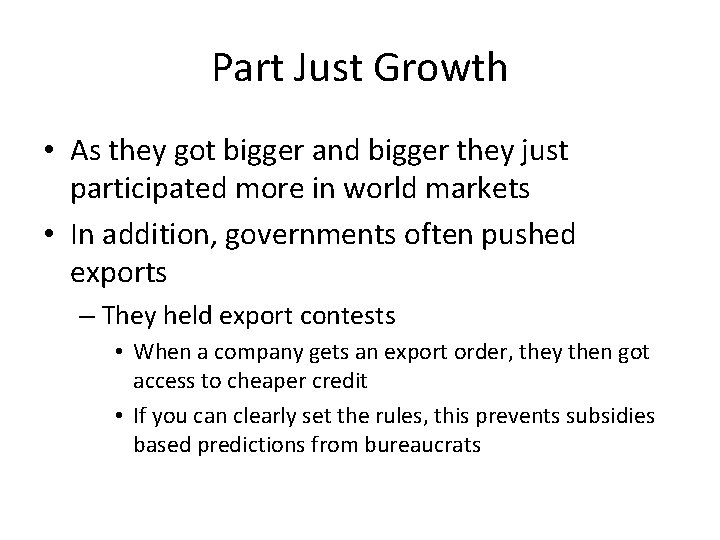 Part Just Growth

• As they got bigger and bigger they just participated more in world markets
• In addition, governments often pushed exports
– They held export contests
• When a company gets an export order, they then got access to cheaper credit
• If you can clearly set the rules, this prevents subsidies based predictions from bureaucrats